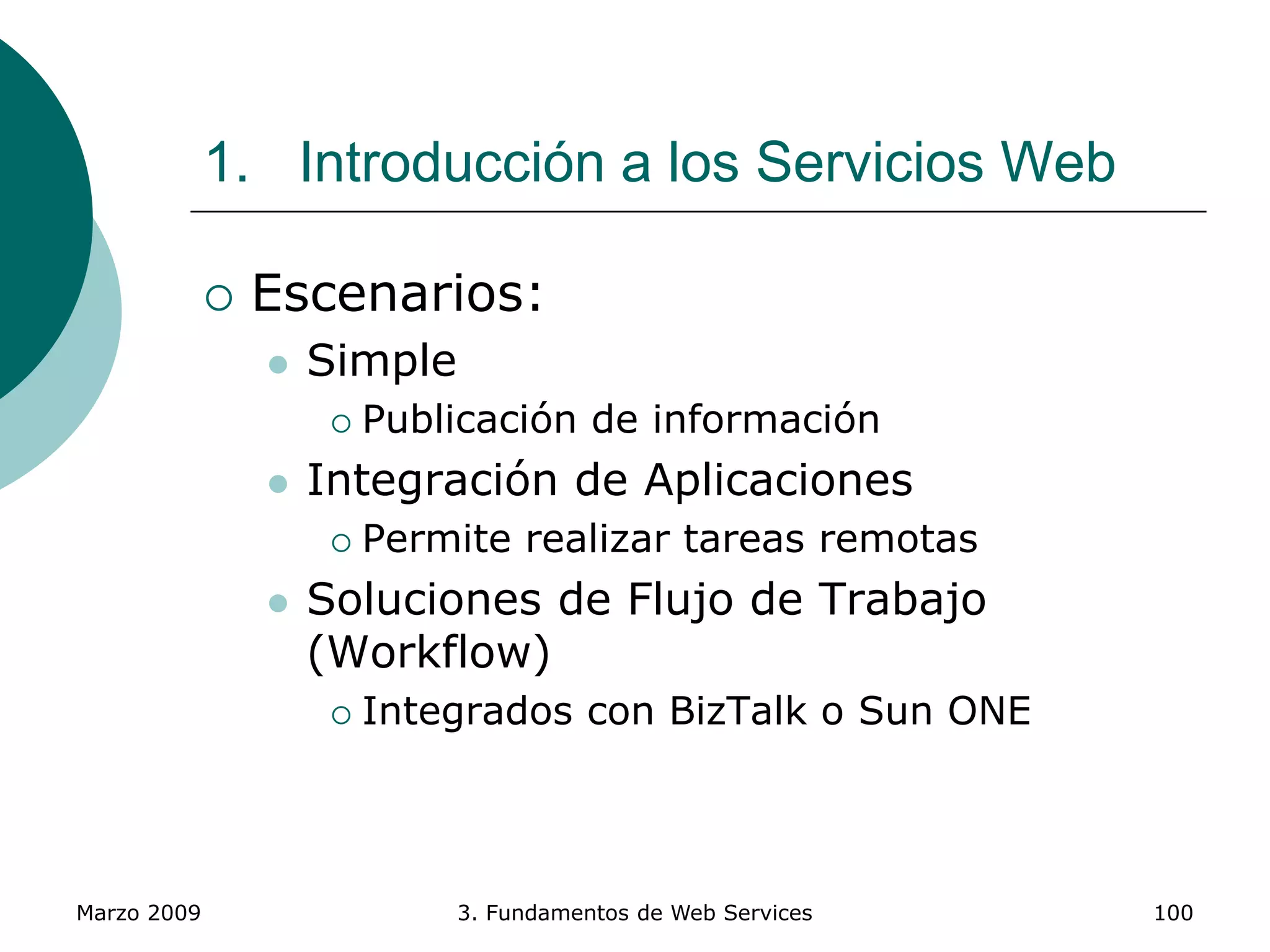 1. Introducción a los Servicios Web

Escenarios:

Simple

Publicación de información

Integración de Aplicaciones

Permite realizar tareas remotas

Soluciones de Flujo de Trabajo (Workflow)

Integrados con BizTalk o Sun ONE

Marzo 2009

3. Fundamentos de Web Services

100